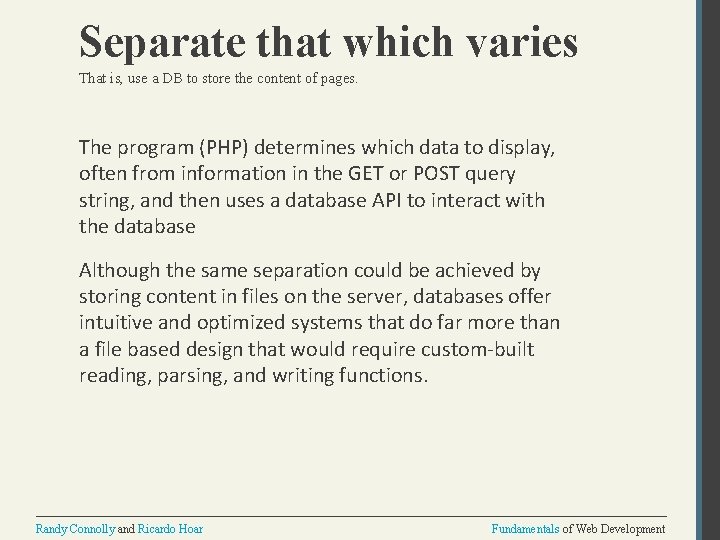 Separate that which varies

That is, use a DB to store the content of pages.

The program (PHP) determines which data to display, often from information in the GET or POST query string, and then uses a database API to interact with the database

Although the same separation could be achieved by storing content in files on the server, databases offer intuitive and optimized systems that do far more than a file based design that would require custom-built reading, parsing, and writing functions.

Randy Connolly and Ricardo Hoar

Fundamentals of Web Development